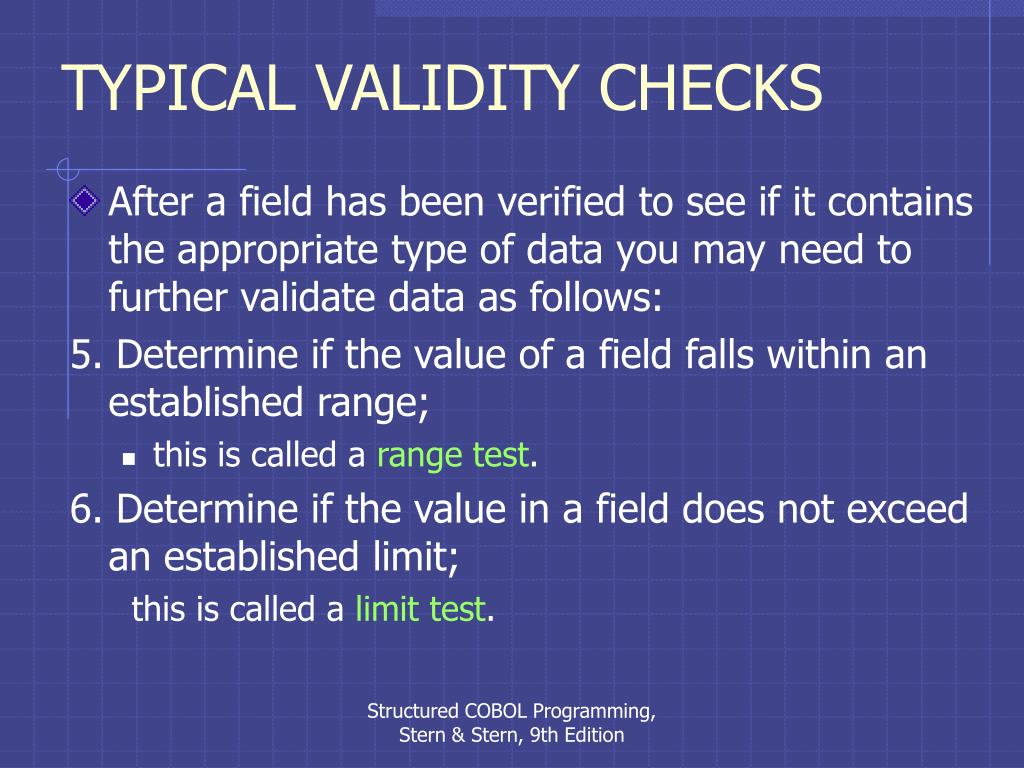 TYPICAL VALIDITY CHECKS

After a field has been verified to see if it contains the appropriate type of data you may need to further validate data as follows:

5. Determine if the value of a field falls within an established range;

this is called a range test.

6. Determine if the value in a field does not exceed an established limit;

this is called a limit test.

Structured COBOL Programming, Stern & Stern, 9th Edition